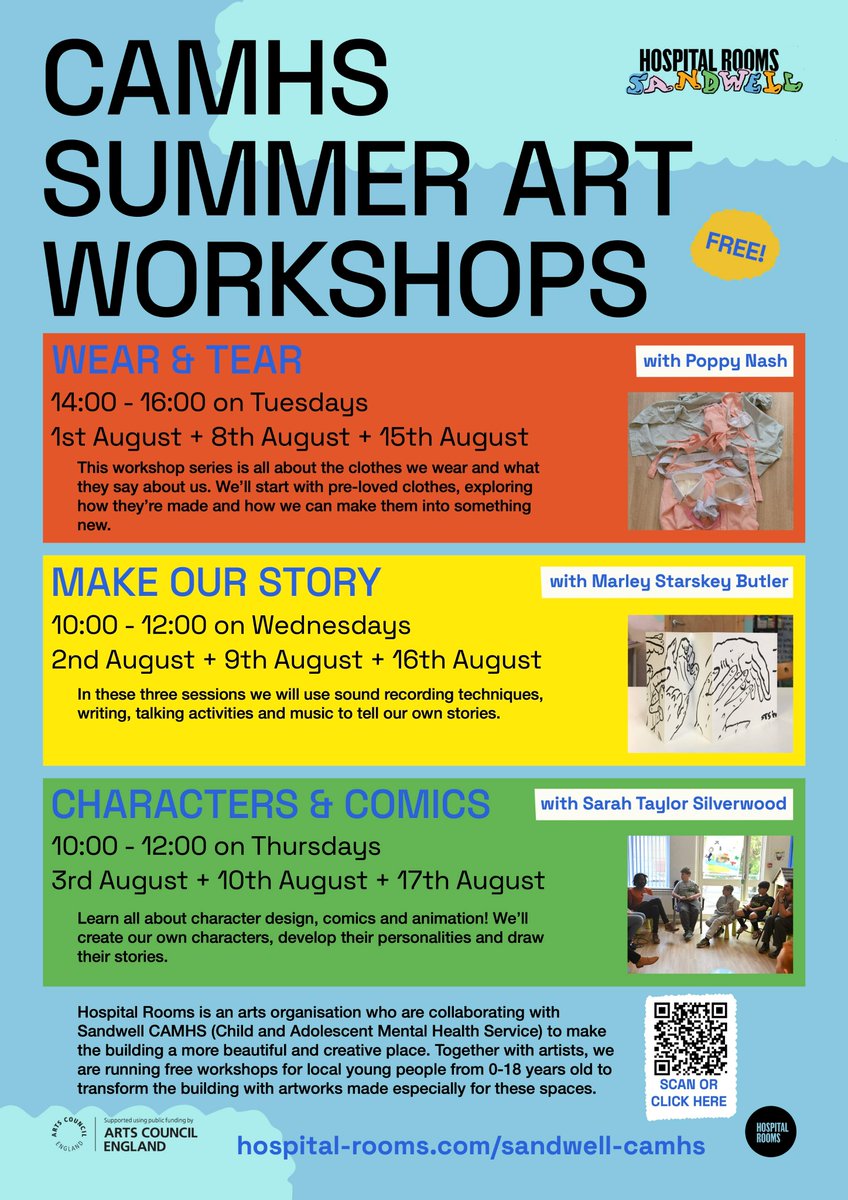 CAMHS SUMMER ART WORKSHOPS

HOSPITAL ROOMS SANDWELL

FREE!

WEAR & TEAR

with Poppy Nash

14:00 - 16:00 on Tuesdays

1st August + 8th August + 15th August

This workshop series is all about the clothes we wear and what they say about us. We'll start with pre-loved clothes, exploring how they're made and how we can make them into something new.

MAKE OUR STORY

with Marley Starskey Butler

10:00 - 12:00 on Wednesdays

2nd August + 9th August + 16th August

In these three sessions we will use sound recording techniques, writing, talking activities and music to tell our own stories.

CHARACTERS & COMICS

with Sarah Taylor Silverwood

10:00 - 12:00 on Thursdays

3rd August + 10th August + 17th August

Learn all about character design, comics and animation! We'll create our own characters, develop their personalities and draw their stories.

Hospital Rooms is an arts organisation who are collaborating with Sandwell CAMHS (Child and Adolescent Mental Health Service) to make the building a more beautiful and creative place. Together with artists, we are running free workshops for local young people from 0-18 years old to transform the building with artworks made especially for these spaces.

SCAN OR CLICK HERE

ARTS COUNCIL ENGLAND

Supported using public funding by ARTS COUNCIL ENGLAND

hospital-rooms.com/sandwell-camhs

HOSPITAL ROOMS